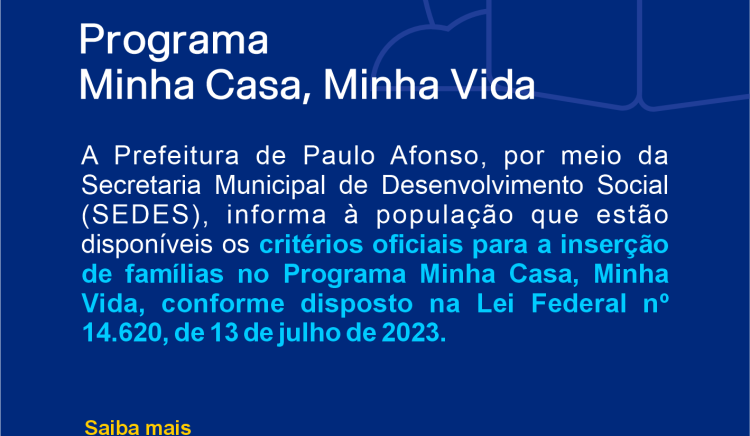 Programa
Minha Casa, Minha Vida

A Prefeitura de Paulo Afonso, por meio da Secretaria Municipal de Desenvolvimento Social (SEDES), informa à população que estão disponíveis os critérios oficiais para a inserção de famílias no Programa Minha Casa, Minha Vida, conforme disposto na Lei Federal nº 14.620, de 13 de julho de 2023.

Saiba mais